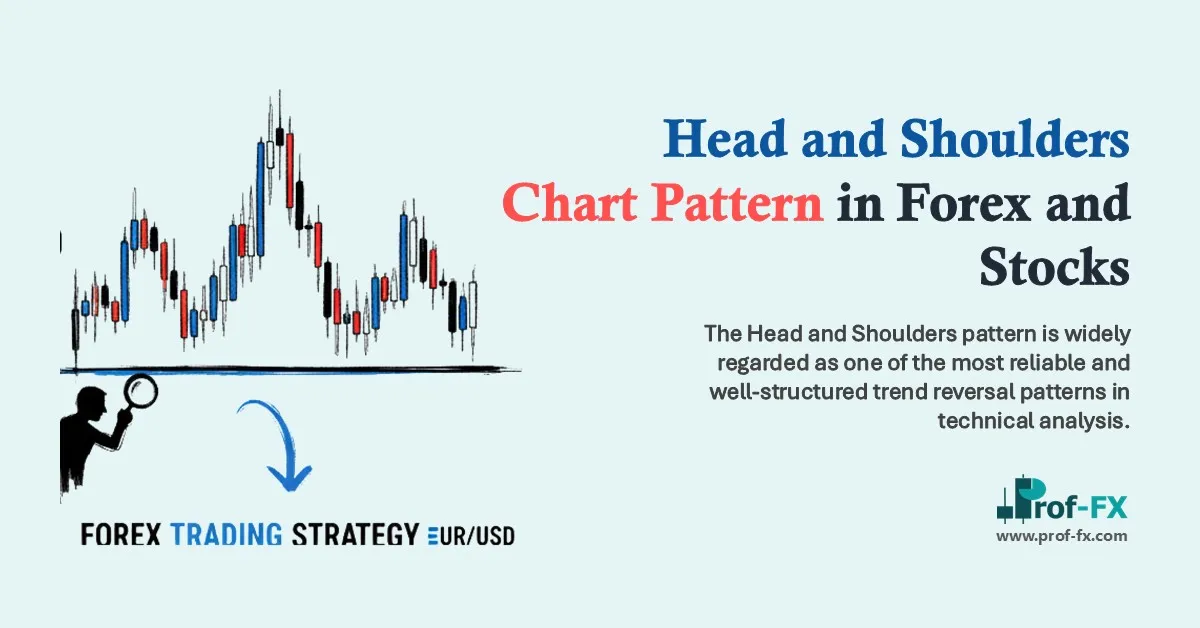 Head and Shoulders Chart Pattern in Forex and Stocks

The Head and Shoulders pattern is widely regarded as one of the most reliable and well-structured trend reversal patterns in technical analysis.

FOREX TRADING STRATEGY EUR/USD

Prof-FX
www.prof-fx.com